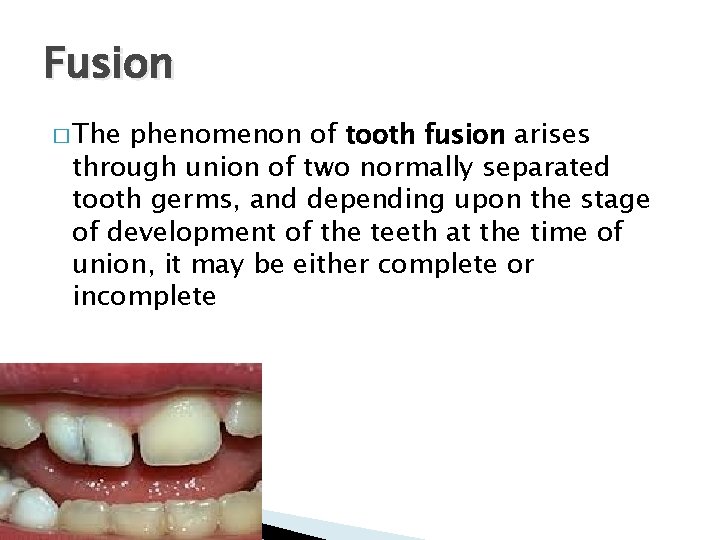 Fusion

□ The phenomenon of tooth fusion arises through union of two normally separated tooth germs, and depending upon the stage of development of the teeth at the time of union, it may be either complete or incomplete